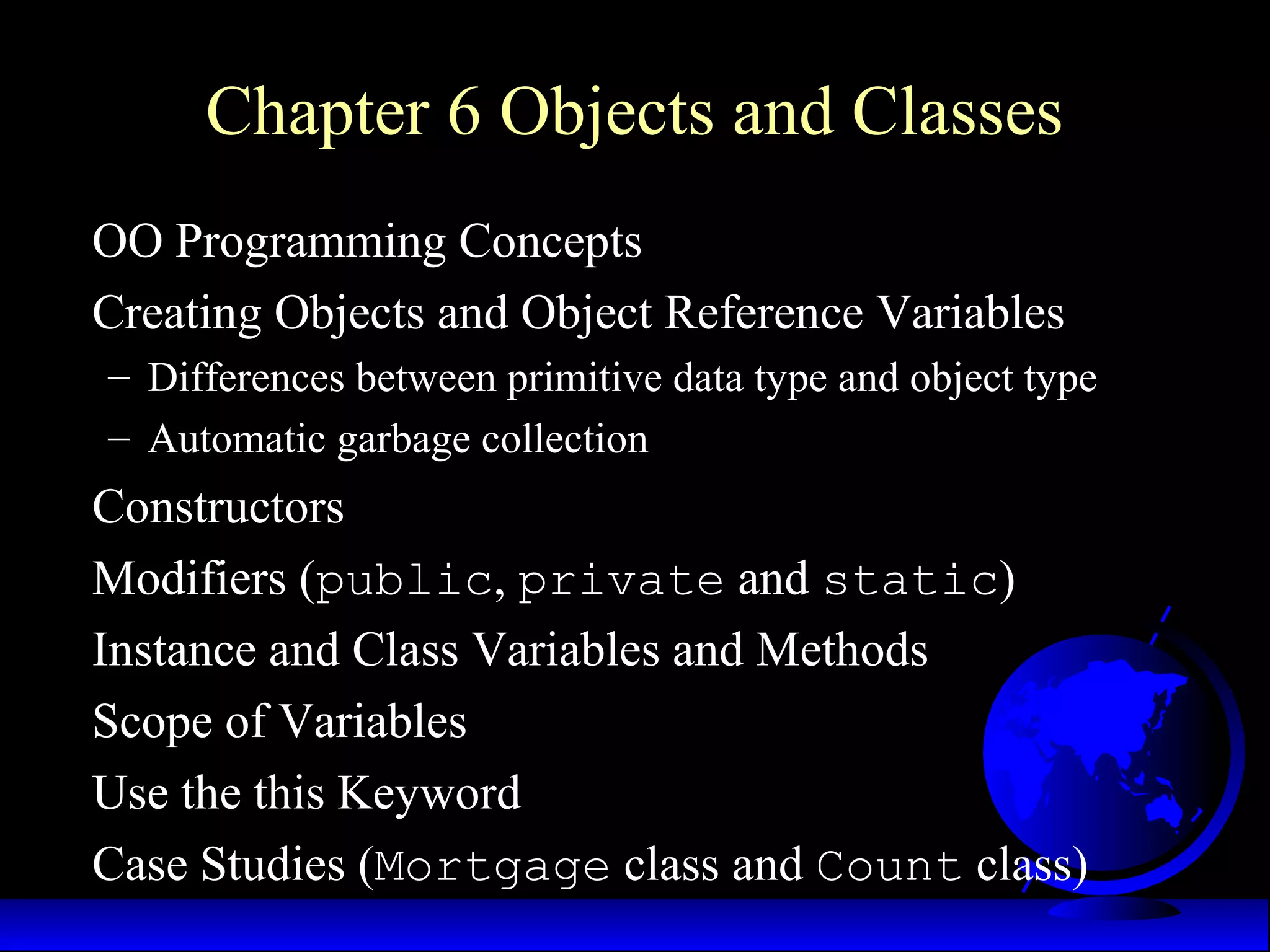 Chapter 6 Objects and Classes

OO Programming Concepts

Creating Objects and Object Reference Variables

– Differences between primitive data type and object type

– Automatic garbage collection

Constructors

Modifiers (public, private and static)

Instance and Class Variables and Methods

Scope of Variables

Use the this Keyword

Case Studies (Mortgage class and Count class)